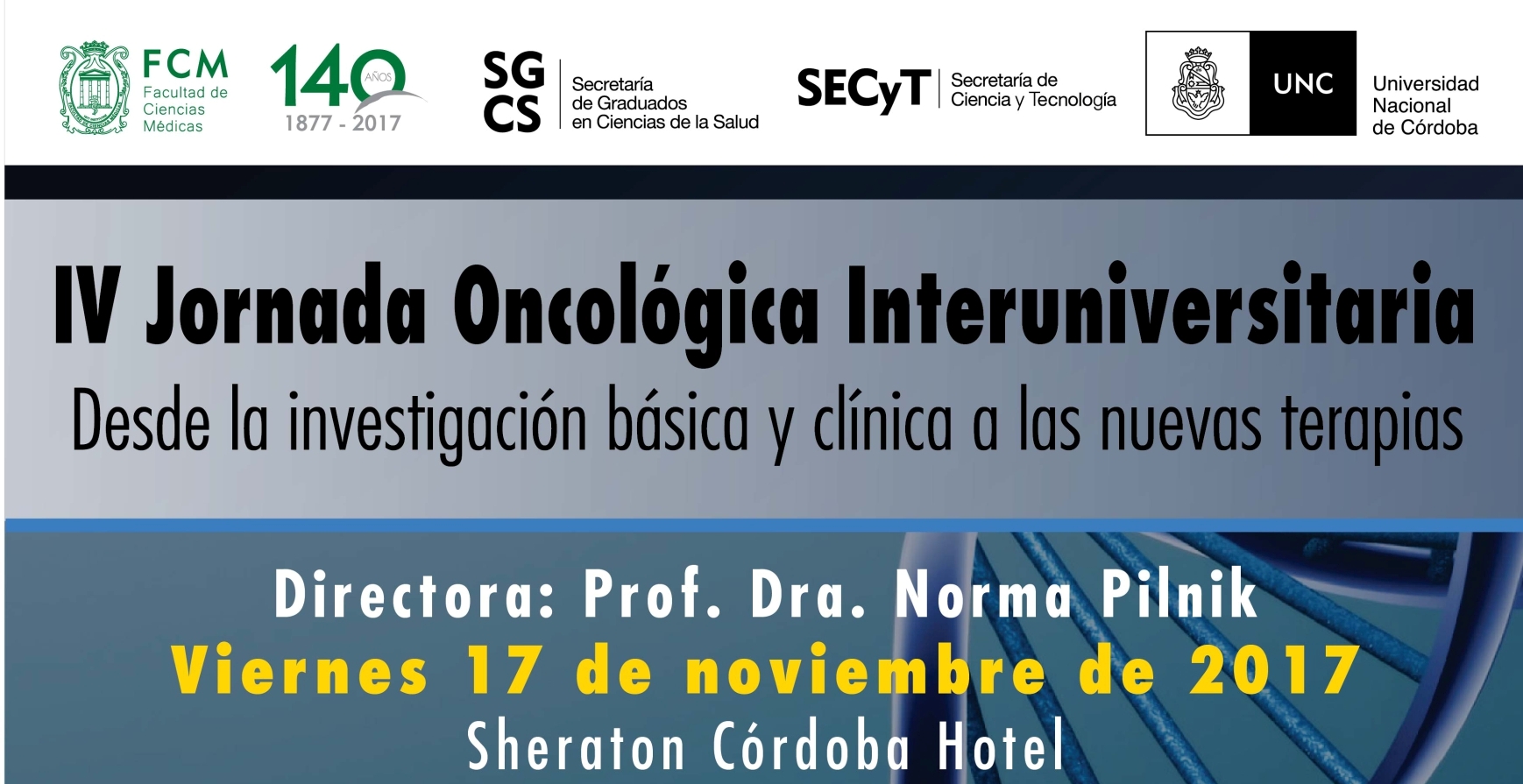 FCM
Facultad de Ciencias Médicas

140 AÑOS
1877 - 2017

SG CS
Secretaría de Graduados en Ciencias de la Salud

SECyT
Secretaría de Ciencia y Tecnología

UNC
Universidad Nacional de Córdoba

IV Jornada Oncológica Interuniversitaria
Desde la investigación básica y clínica a las nuevas terapias

Directora: Prof. Dra. Norma Pilnik
Viernes 17 de noviembre de 2017
Sheraton Córdoba Hotel